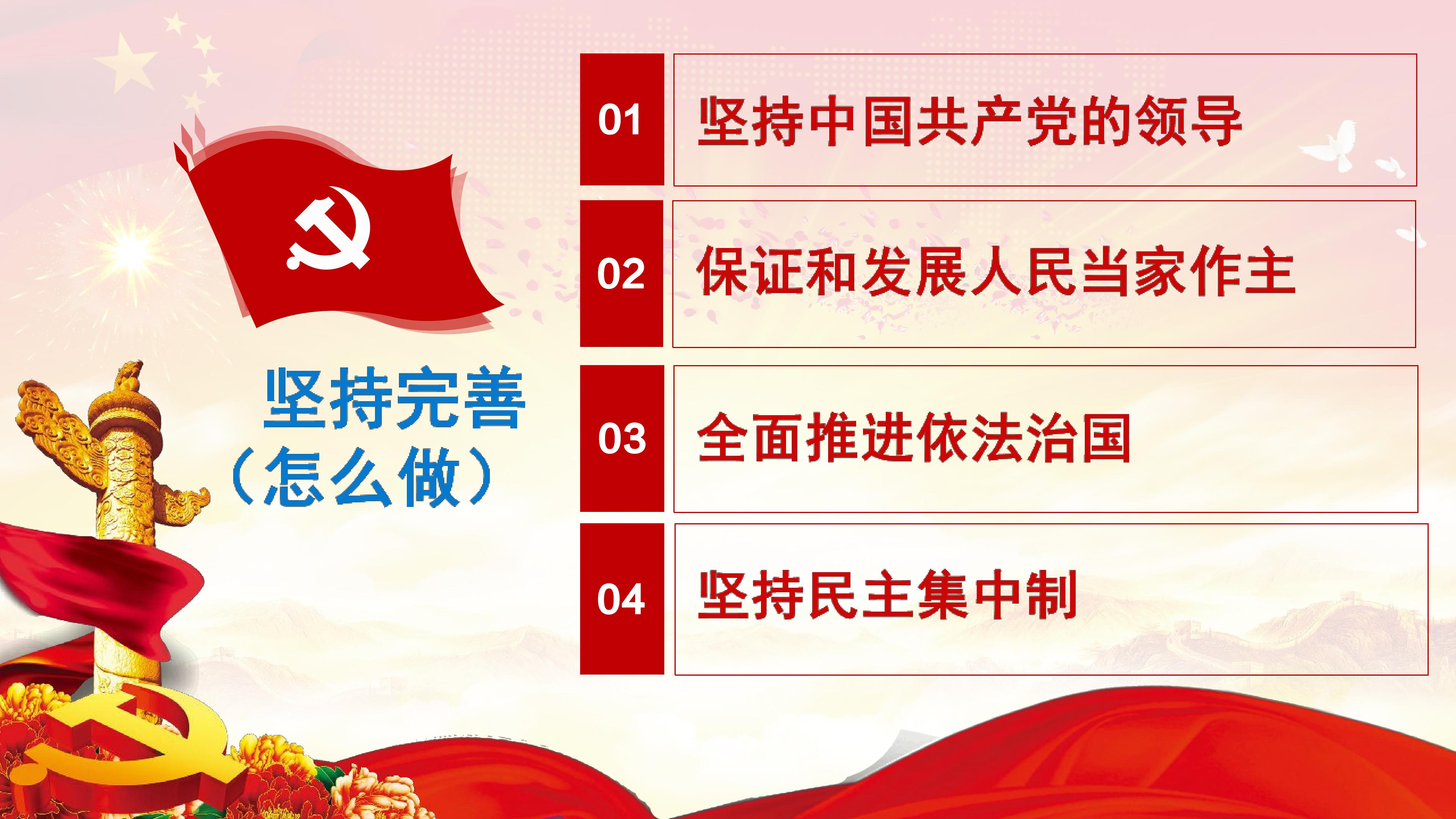 坚持完善
（怎么做）

01
坚持中国共产党的领导

02
保证和发展人民当家作主

03
全面推进依法治国

04
坚持民主集中制